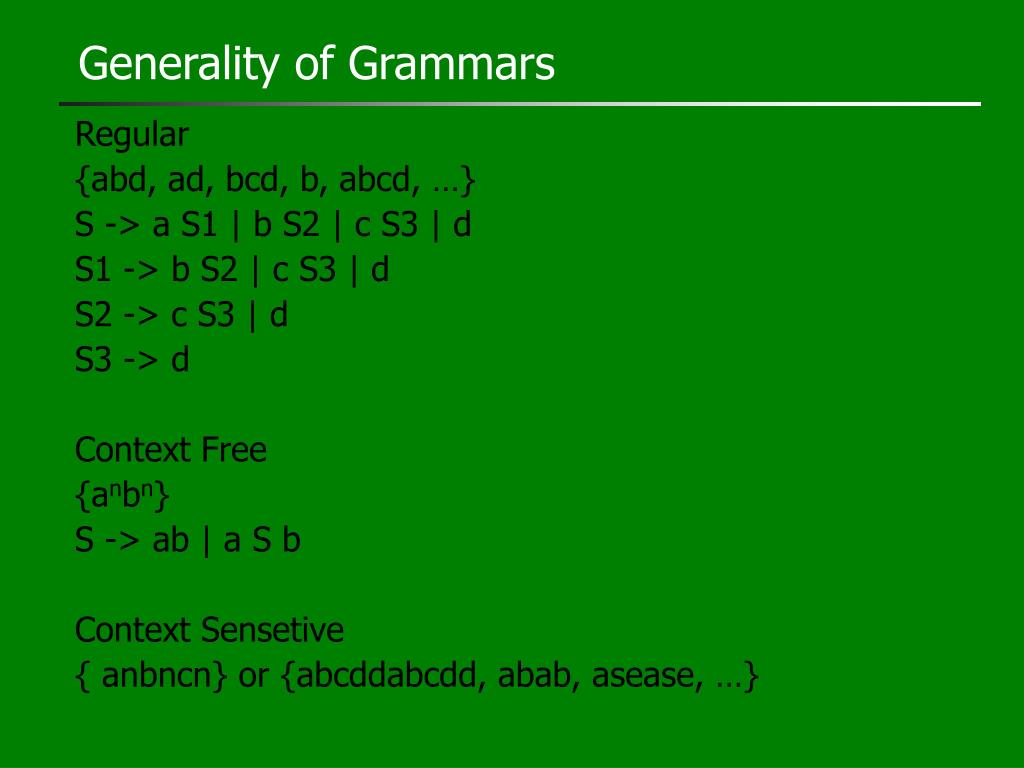 Generality of Grammars

Regular
{abd, ad, bcd, b, abcd, …}
S -> a S1 | b S2 | c S3 | d
S1 -> b S2 | c S3 | d
S2 -> c S3 | d
S3 -> d

Context Free
{$a^nb^n$}
S -> ab | a S b

Context Sensetive
{ anbncn} or {abcddabcdd, abab, asease, …}